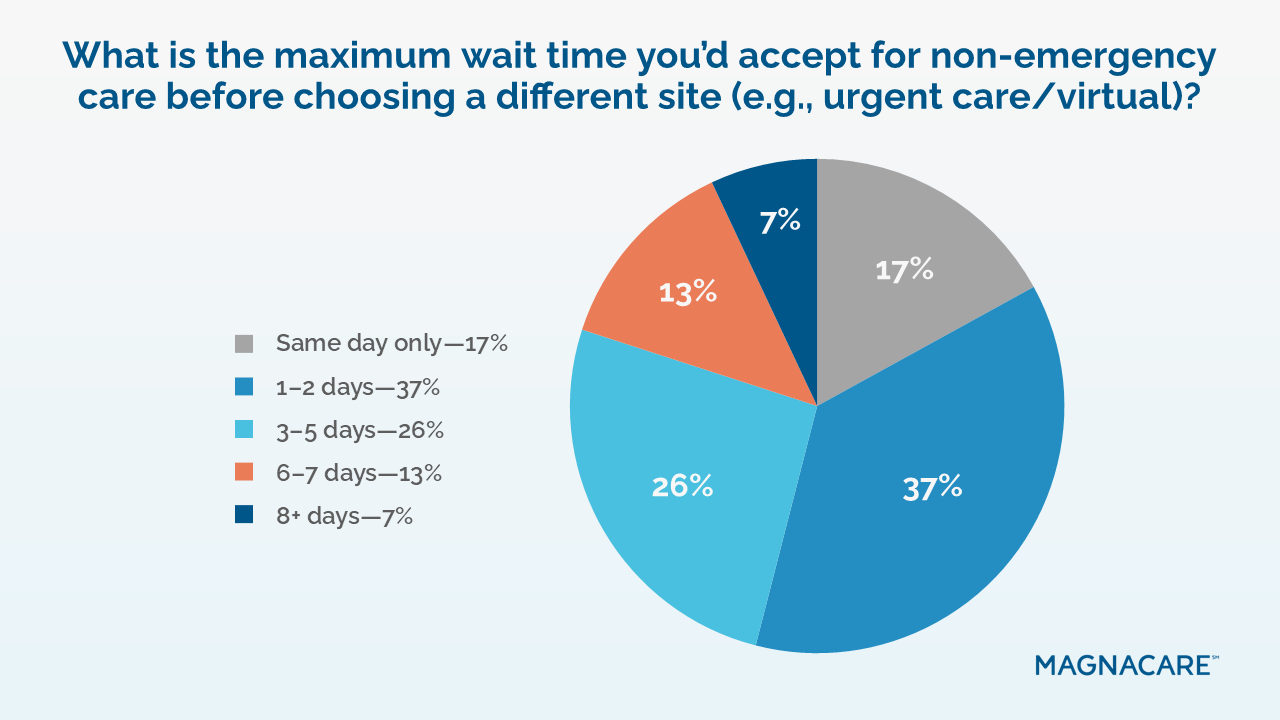 What is the maximum wait time you'd accept for non-emergency care before choosing a different site (e.g., urgent care/virtual)?

Same day only—17%
1–2 days—37%
3–5 days—26%
6–7 days—13%
8+ days—7%

7%
17%
13%
26%
37%

MAGNACARE℠